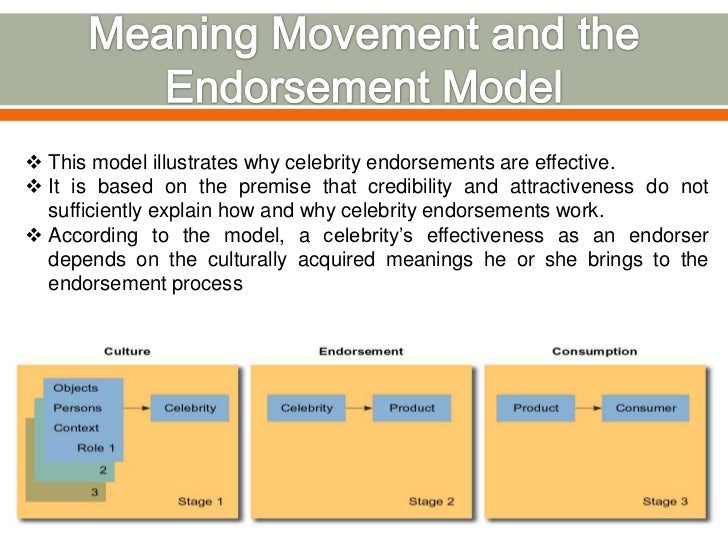 Meaning Movement and the Endorsement Model

❖ This model illustrates why celebrity endorsements are effective.
❖ It is based on the premise that credibility and attractiveness do not sufficiently explain how and why celebrity endorsements work.
❖ According to the model, a celebrity's effectiveness as an endorser depends on the culturally acquired meanings he or she brings to the endorsement process

Culture
Objects
Persons
Context
Role 1
2
3
Celebrity
Stage 1

Endorsement
Celebrity
Product
Stage 2

Consumption
Product
Consumer
Stage 3